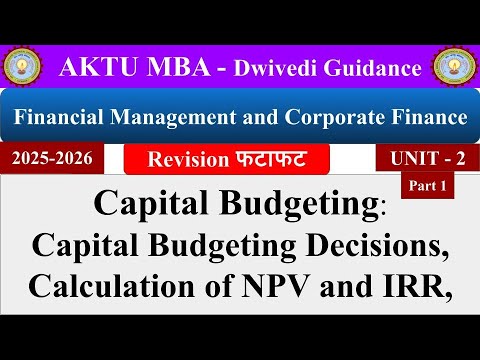 AKTU MBA - Dwivedi Guidance

Financial Management and Corporate Finance

2025-2026

Revision फटाफट

UNIT - 2

Part 1

Capital Budgeting:
Capital Budgeting Decisions,
Calculation of NPV and IRR,